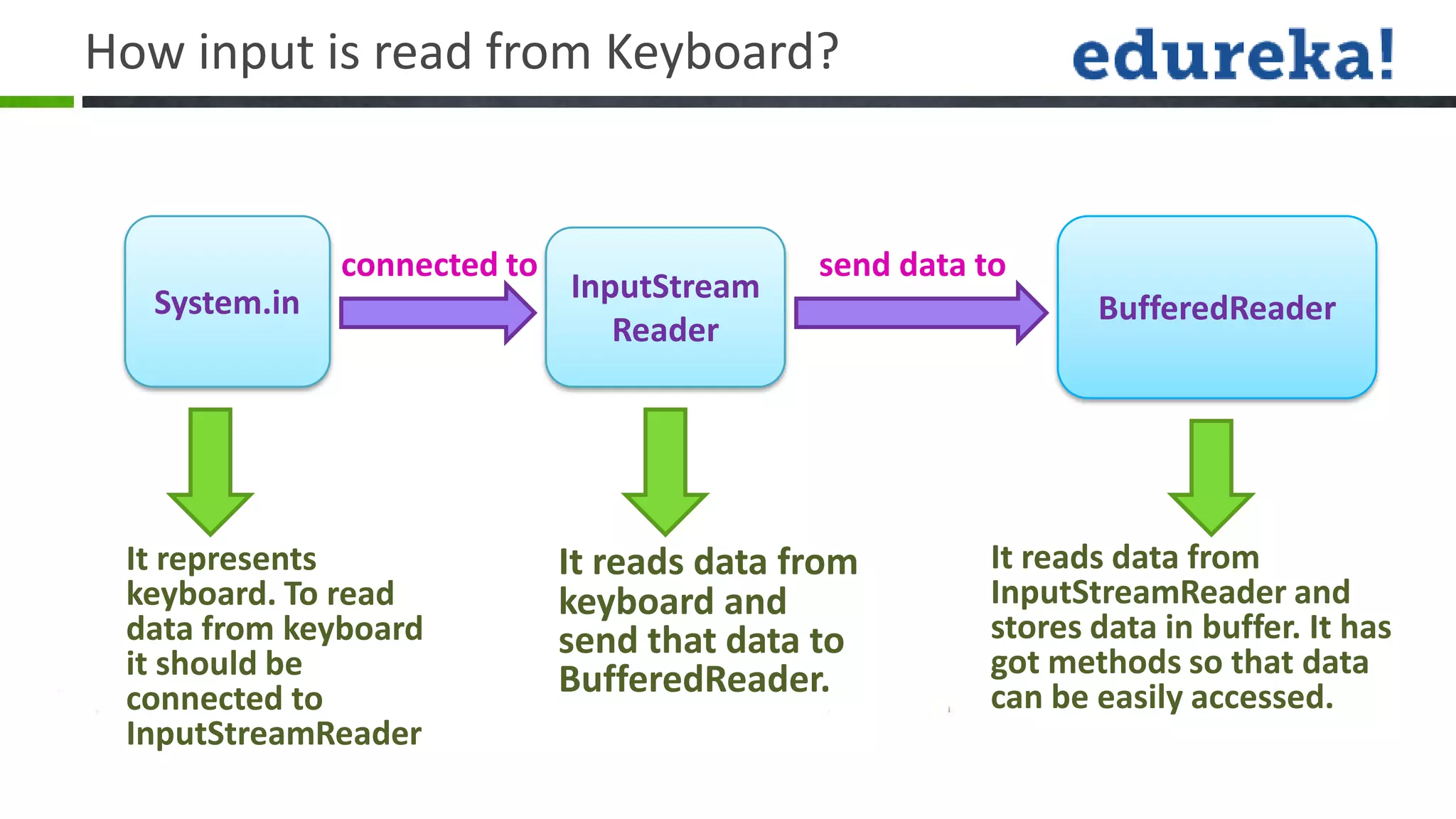 How input is read from Keyboard?

edureka!

System.in

connected to

InputStream Reader

send data to

BufferedReader

It represents keyboard. To read data from keyboard it should be connected to InputStreamReader

It reads data from keyboard and send that data to BufferedReader.

It reads data from InputStreamReader and stores data in buffer. It has got methods so that data can be easily accessed.